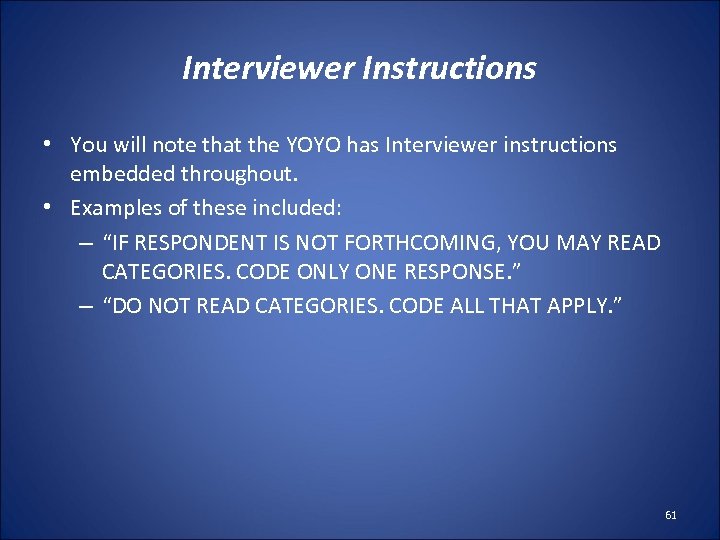 Interviewer Instructions

• You will note that the YOYO has Interviewer instructions embedded throughout.
• Examples of these included:
  – “IF RESPONDENT IS NOT FORTHCOMING, YOU MAY READ CATEGORIES. CODE ONLY ONE RESPONSE.”
  – “DO NOT READ CATEGORIES. CODE ALL THAT APPLY.”

61